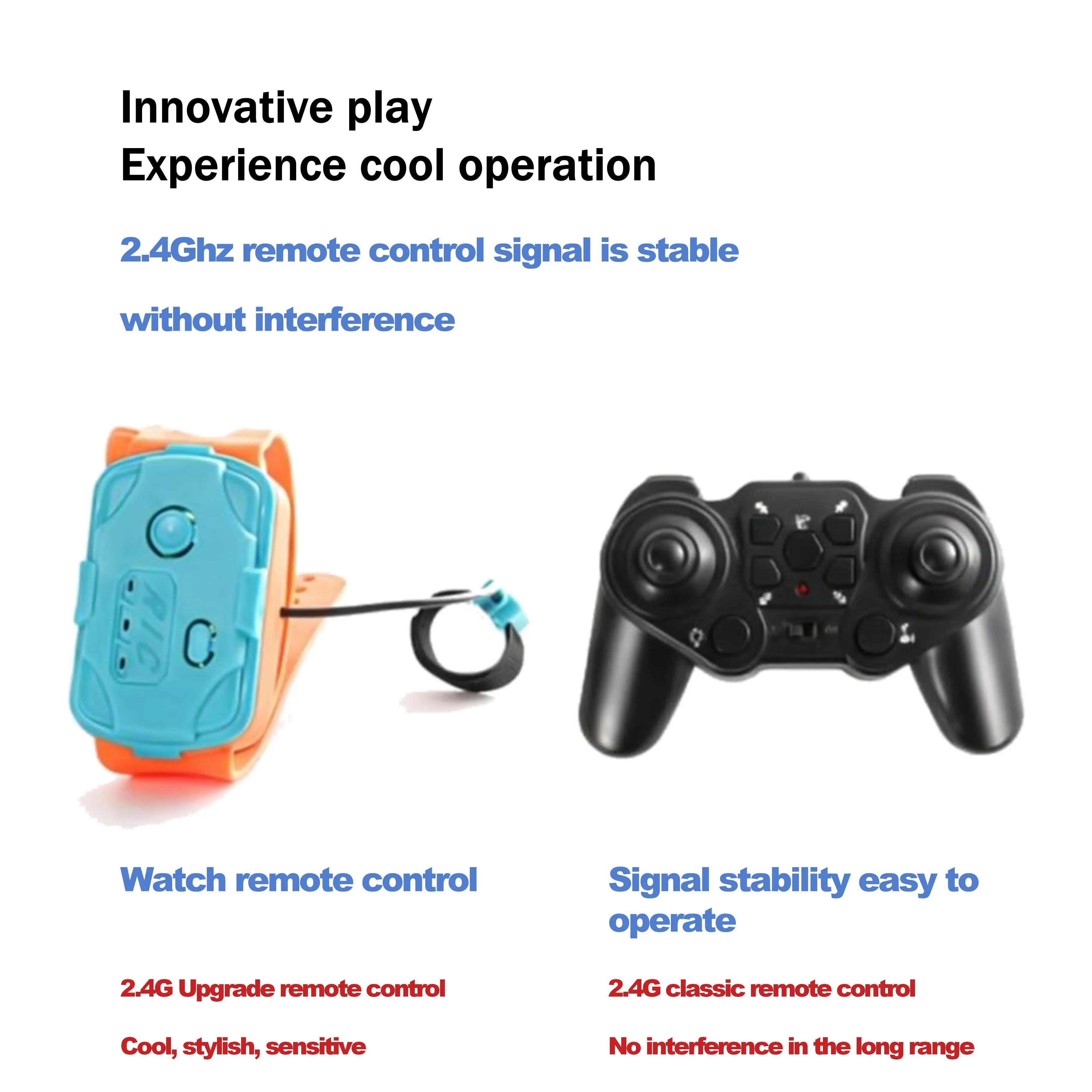 Innovative play
Experience cool operation

2.4Ghz remote control signal is stable

without interference

R/C

Watch remote control

2.4G Upgrade remote control

Cool, stylish, sensitive

Signal stability easy to operate

2.4G classic remote control

No interference in the long range